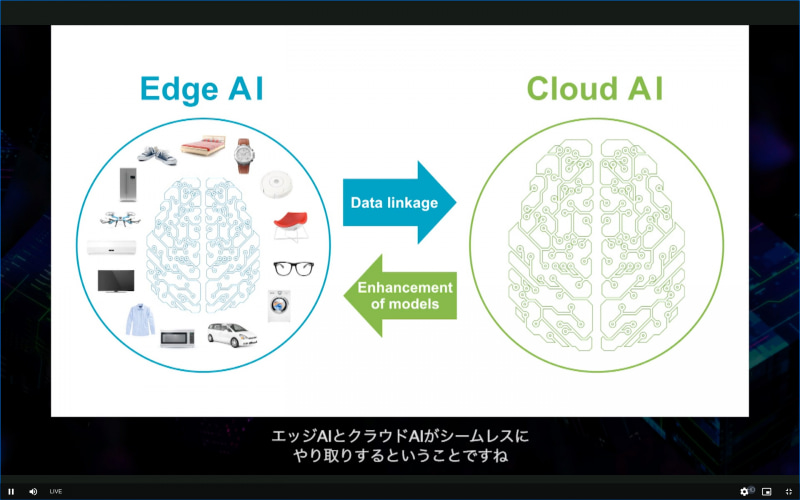 Edge AI

Cloud AI

Data linkage

Enhancement of models

エッジAIとクラウドAIがシームレスに
やり取りするということですね

LIVE